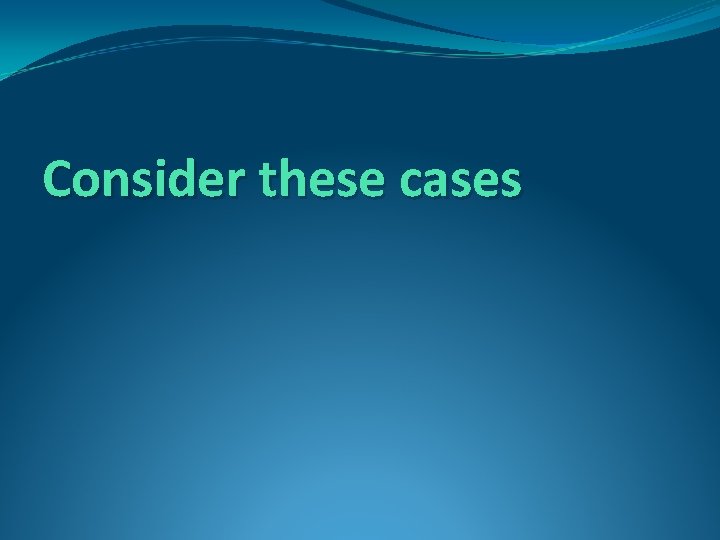 Consider these cases